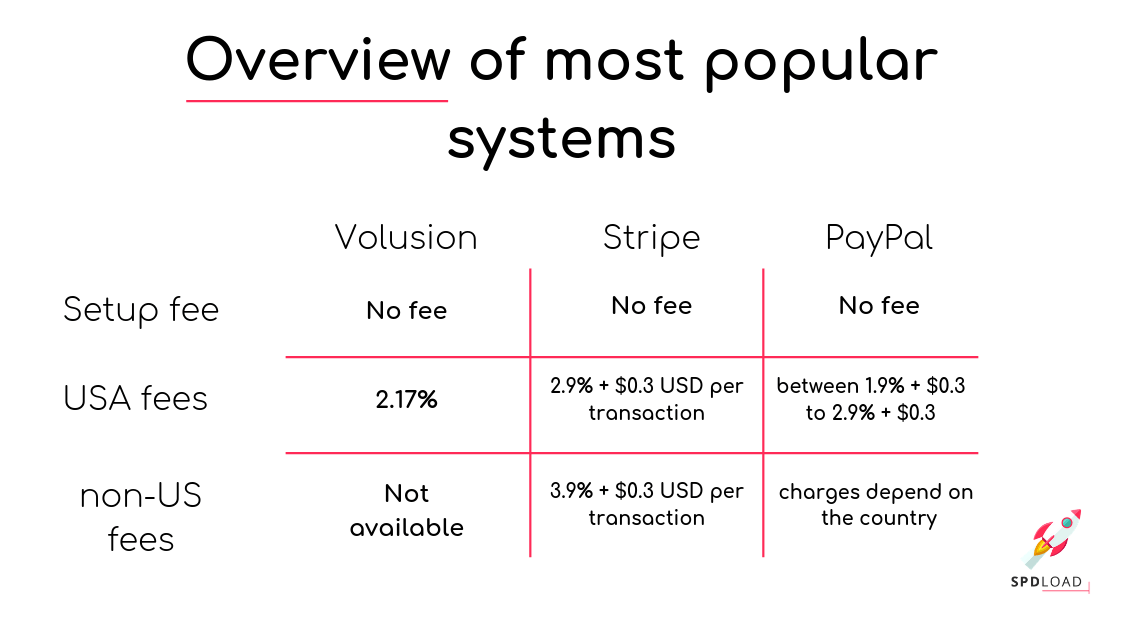 Overview of most popular systems

| | Volusion | Stripe | PayPal |
|---|---|---|---|
| Setup fee | No fee | No fee | No fee |
| USA fees | 2.17% | 2.9% + \$0.3 USD per transaction | between 1.9% + \$0.3 to 2.9% + \$0.3 |
| non-US fees | Not available | 3.9% + \$0.3 USD per transaction | charges depend on the country |

SPDLOAD